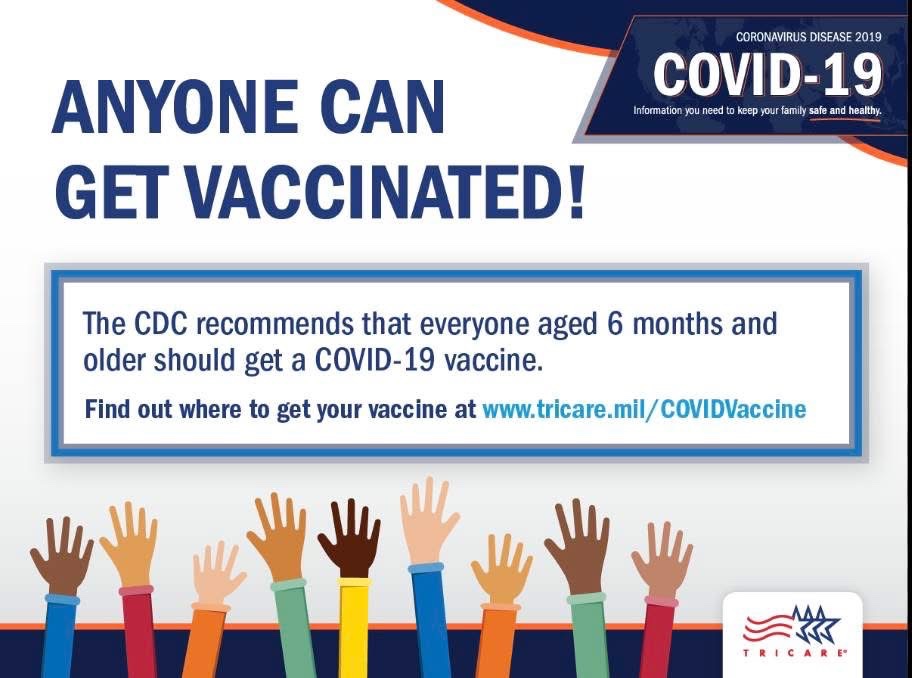 CORONAVIRUS DISEASE 2019
COVID-19
Information you need to keep your family safe and healthy.

ANYONE CAN GET VACCINATED!

The CDC recommends that everyone aged 6 months and older should get a COVID-19 vaccine.

Find out where to get your vaccine at www.tricare.mil/COVIDVaccine

TRICARE®